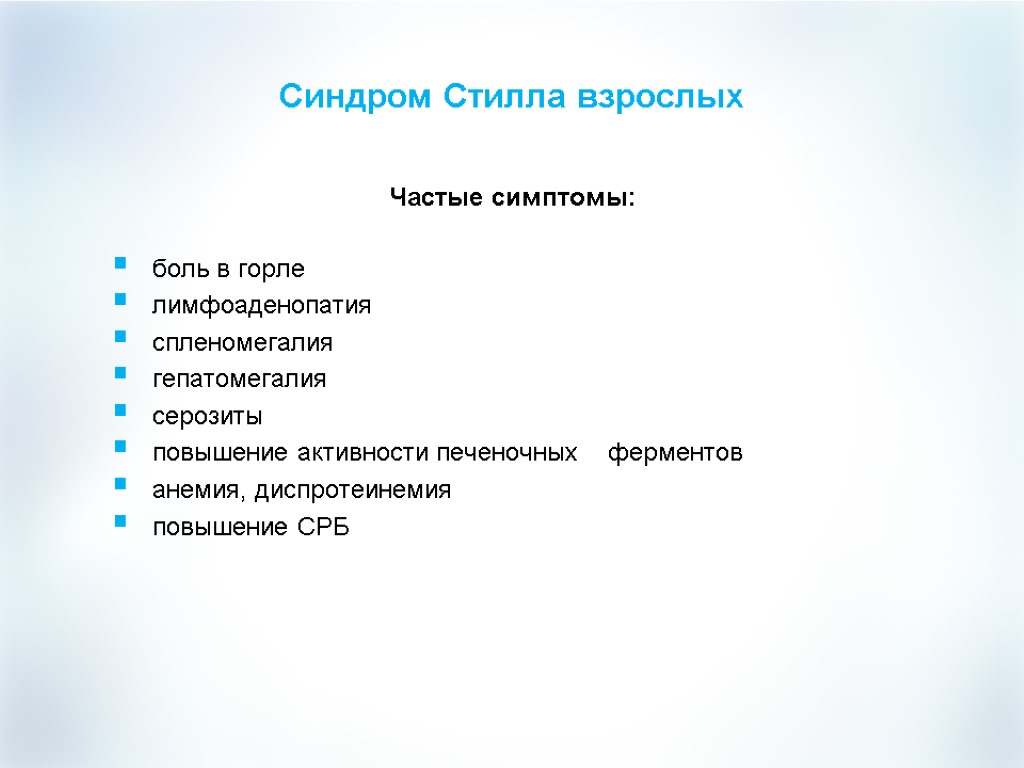 Синдром Стилла взрослых

Частые симптомы:

- боль в горле
- лимфоаденопатия
- спленомегалия
- гепатомегалия
- серозиты
- повышение активности печеночных ферментов
- анемия, диспротеинемия
- повышение СРБ